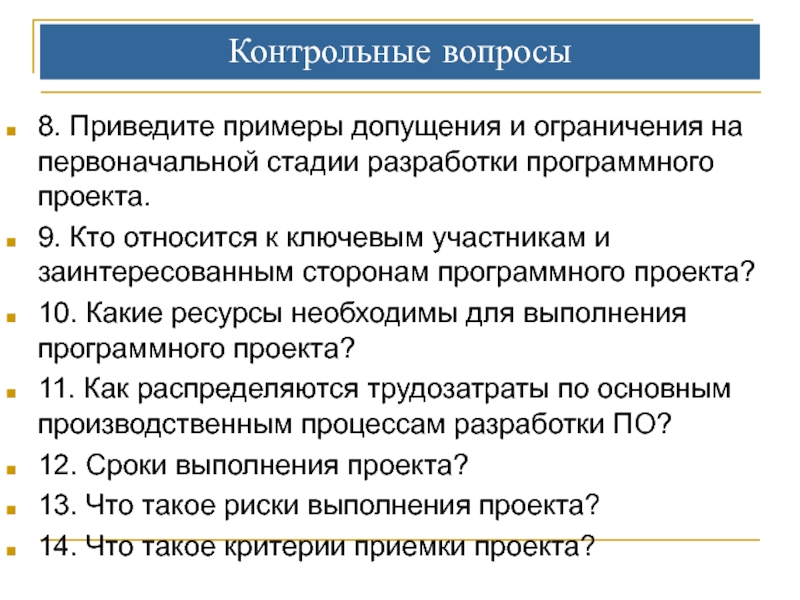 Контрольные вопросы

8. Приведите примеры допущения и ограничения на первоначальной стадии разработки программного проекта.

9. Кто относится к ключевым участникам и заинтересованным сторонам программного проекта?

10. Какие ресурсы необходимы для выполнения программного проекта?

11. Как распределяются трудозатраты по основным производственным процессам разработки ПО?

12. Сроки выполнения проекта?

13. Что такое риски выполнения проекта?

14. Что такое критерии приемки проекта?